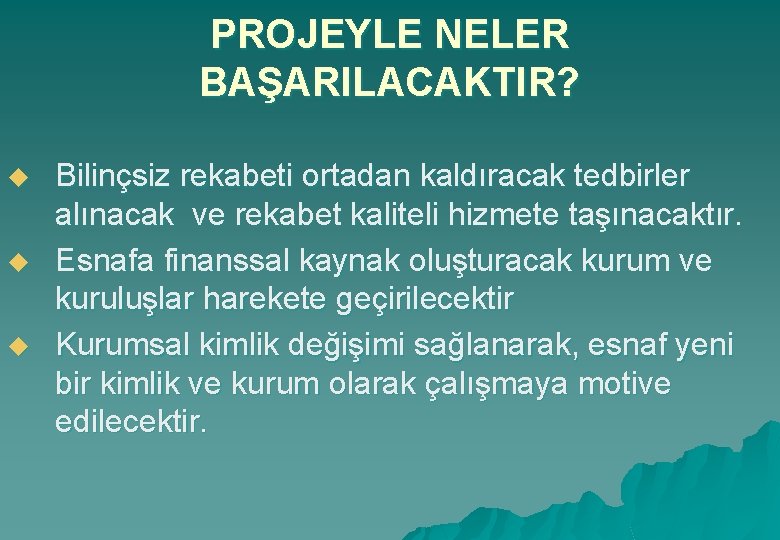 PROJEYLE NELER BAŞARILACAKTIR?

◆ Bilinçsiz rekabeti ortadan kaldıracak tedbirler alınacak ve rekabet kaliteli hizmete taşınacaktır.
◆ Esnafa finanssal kaynak oluşturacak kurum ve kuruluşlar harekete geçirilecektir
◆ Kurumsal kimlik değişimi sağlanarak, esnaf yeni bir kimlik ve kurum olarak çalışmaya motive edilecektir.